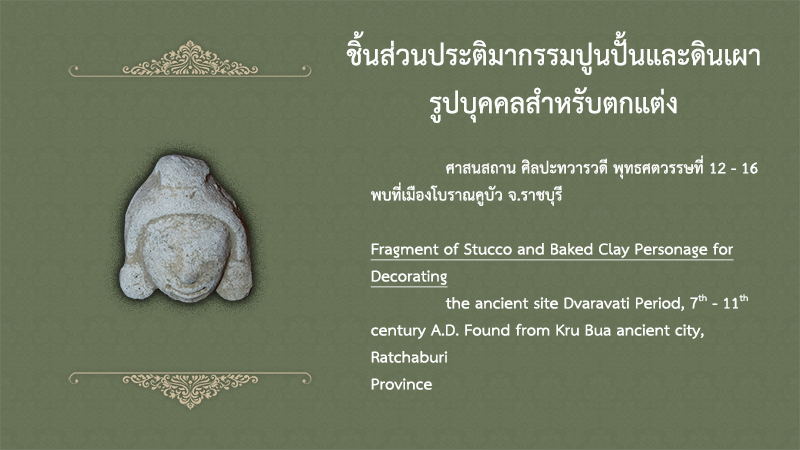 ชิ้นส่วนประติมากรรมปูนปั้นและดินเผา รูปบุคคลสำหรับตกแต่ง

ศาสนสถาน ศิลปะทวารวดี พุทธศตวรรษที่ 12 - 16 พบที่เมืองโบราณคูบัว จ.ราชบุรี

Fragment of Stucco and Baked Clay Personage for Decorating

the ancient site Dvaravati Period, $7^{th}$ - $11^{th}$ century A.D. Found from Kru Bua ancient city, Ratchaburi Province